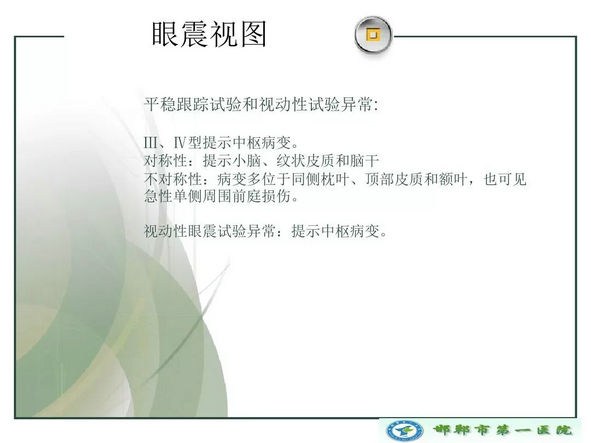 眼震视图

平稳跟踪试验和视动性试验异常:

III、IV型提示中枢病变。
对称性：提示小脑、纹状皮质和脑干
不对称性：病变多位于同侧枕叶、顶部皮质和额叶，也可见急性单侧周围前庭损伤。

视动性眼震试验异常：提示中枢病变。

邯郸市第一医院